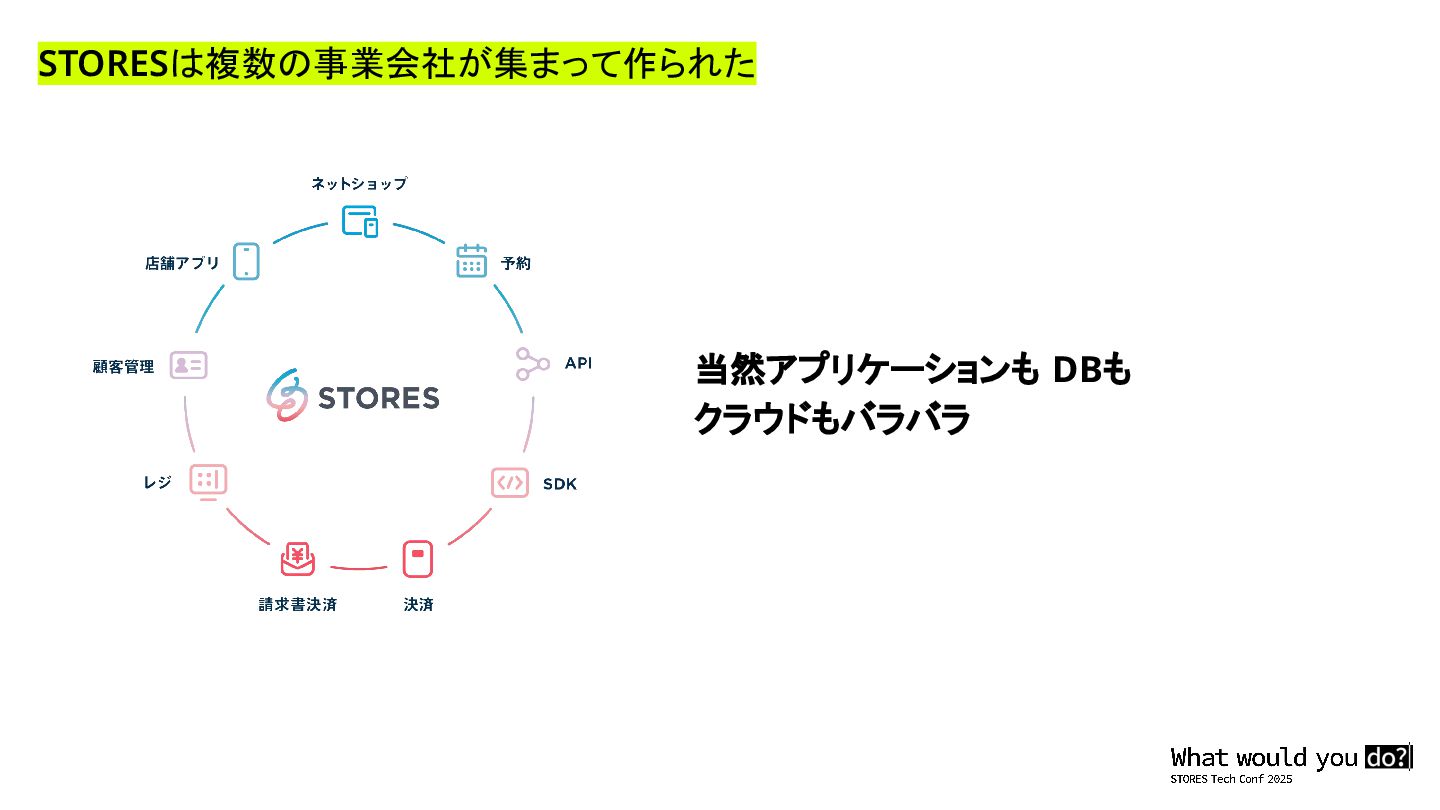 STORESは複数の事業会社が集まって作られた

ネットショップ
予約
API
SDK
決済
請求書決済
レジ
顧客管理
店舗アプリ
STORES

当然アプリケーションも DBも
クラウドもバラバラ

What would you do?
STORES Tech Conf 2025